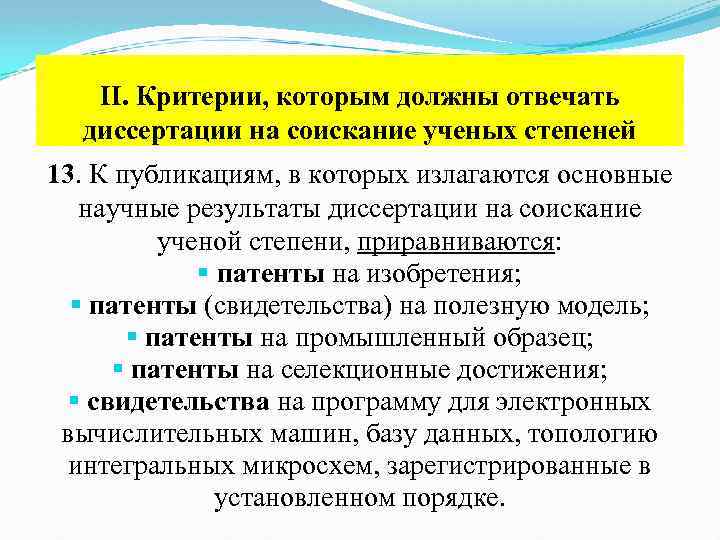 II. Критерии, которым должны отвечать диссертации на соискание ученых степеней

13. К публикациям, в которых излагаются основные научные результаты диссертации на соискание ученой степени, приравниваются:
▪ патенты на изобретения;
▪ патенты (свидетельства) на полезную модель;
▪ патенты на промышленный образец;
▪ патенты на селекционные достижения;
▪ свидетельства на программу для электронных вычислительных машин, базу данных, топологию интегральных микросхем, зарегистрированные в установленном порядке.